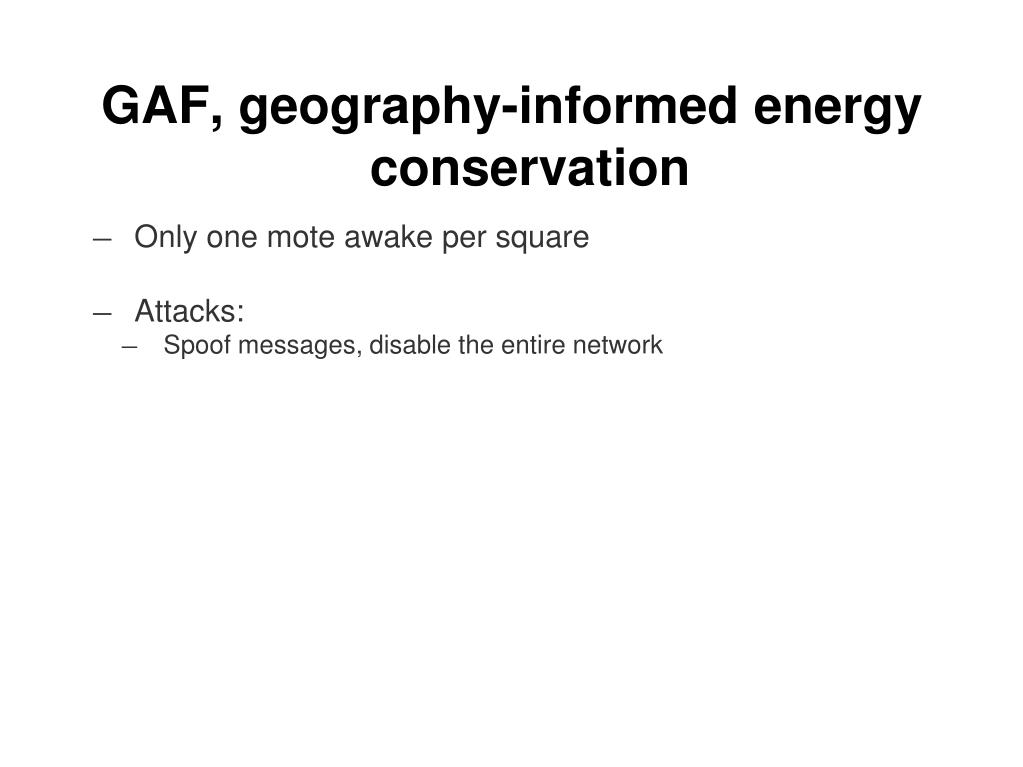 GAF, geography-informed energy conservation

– Only one mote awake per square

– Attacks:
– Spoof messages, disable the entire network